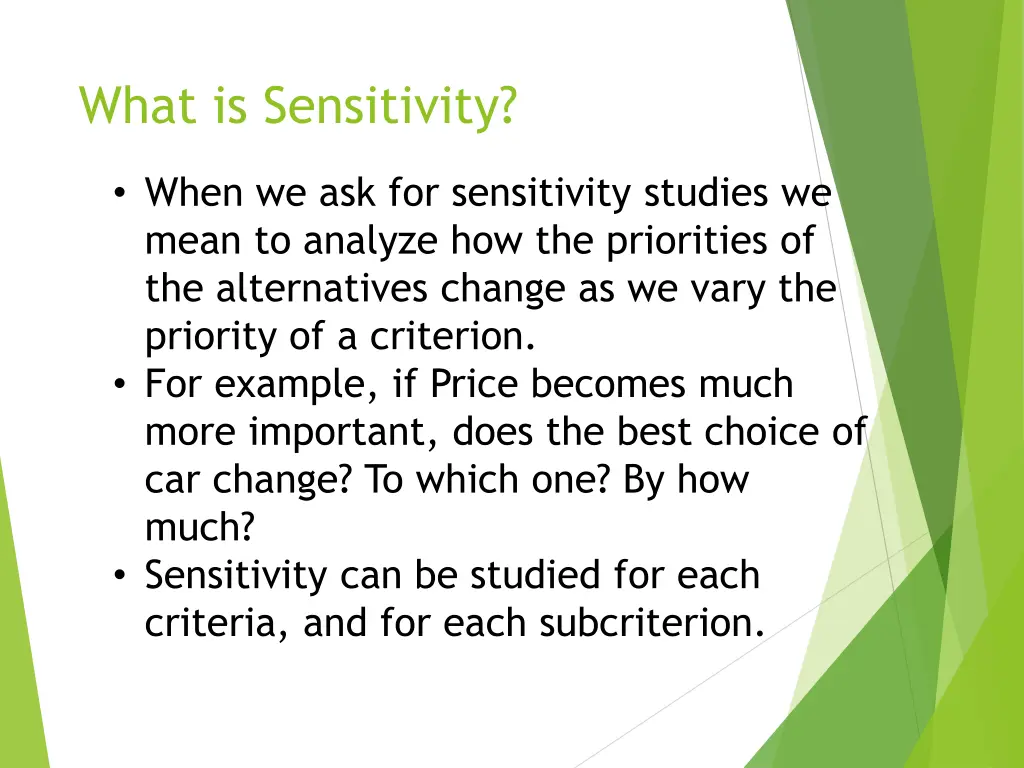 What is Sensitivity?

• When we ask for sensitivity studies we mean to analyze how the priorities of the alternatives change as we vary the priority of a criterion.
• For example, if Price becomes much more important, does the best choice of car change? To which one? By how much?
• Sensitivity can be studied for each criteria, and for each subcriterion.